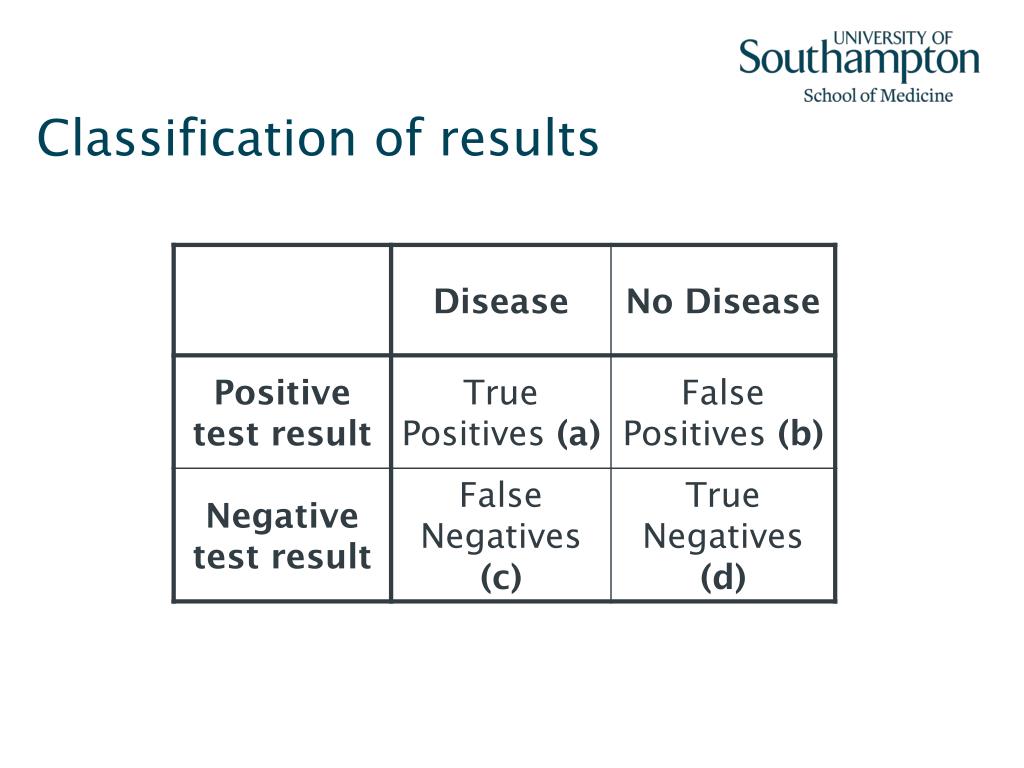 UNIVERSITY OF
Southampton
School of Medicine

Classification of results

| | Disease | No Disease |
|---|---|---|
| Positive test result | True Positives (a) | False Positives (b) |
| Negative test result | False Negatives (c) | True Negatives (d) |